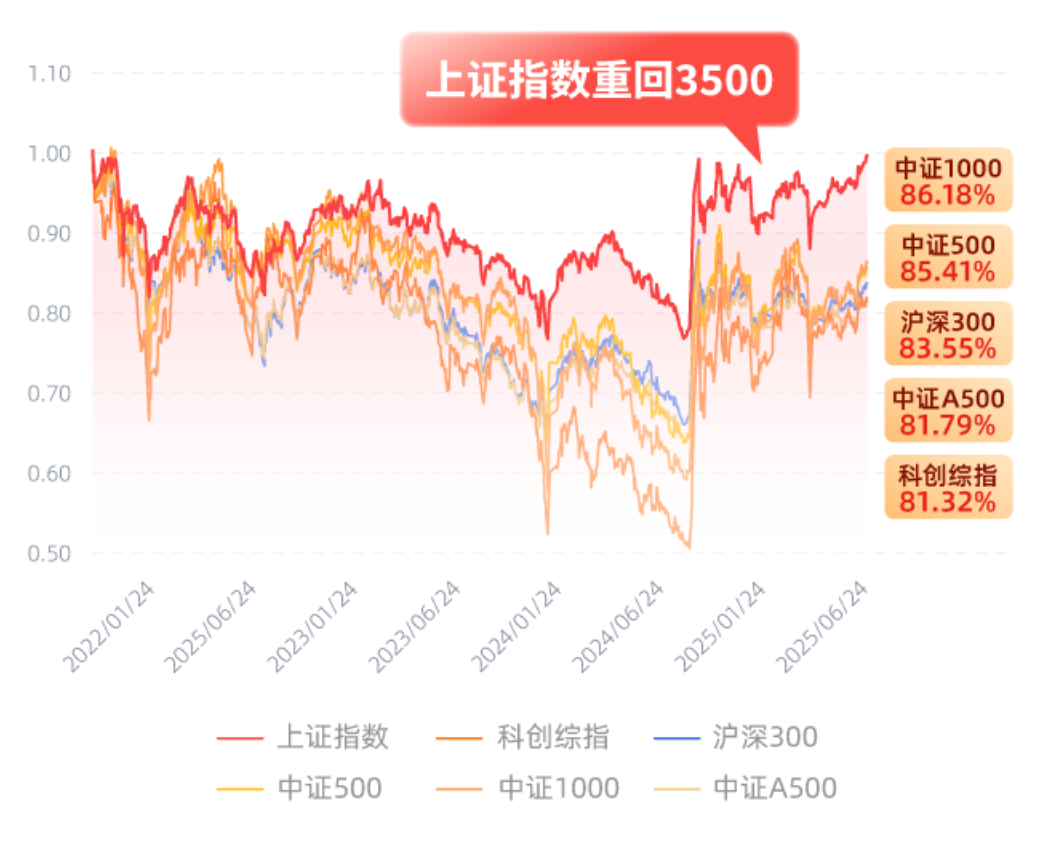 上证指数重回3500

1.10
1.00
0.90
0.80
0.70
0.60
0.50

中证1000
86.18%
中证500
85.41%
沪深300
83.55%
中证A500
81.79%
科创综指
81.32%

2022/01/24
2025/06/24
2023/01/24
2023/06/24
2024/01/24
2024/06/24
2025/01/24
2025/06/24

上证指数
科创综指
沪深300
中证500
中证1000
中证A500